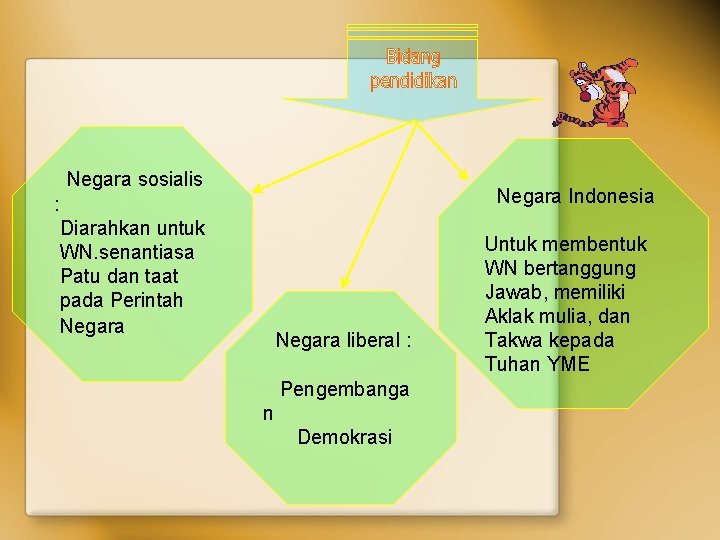 Bidang pendidikan

Negara sosialis :
Diarahkan untuk WN.senantiasa Patu dan taat pada Perintah Negara

Negara liberal :

Pengembangan Demokrasi

Negara Indonesia

Untuk membentuk WN bertanggung Jawab, memiliki Aklak mulia, dan Takwa kepada Tuhan YME